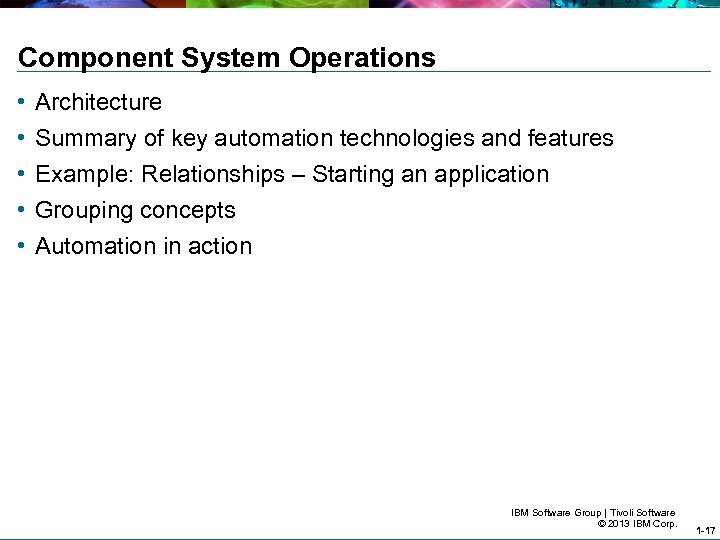 Component System Operations

• Architecture
• Summary of key automation technologies and features
• Example: Relationships – Starting an application
• Grouping concepts
• Automation in action

IBM Software Group | Tivoli Software
© 2013 IBM Corp.

1-17